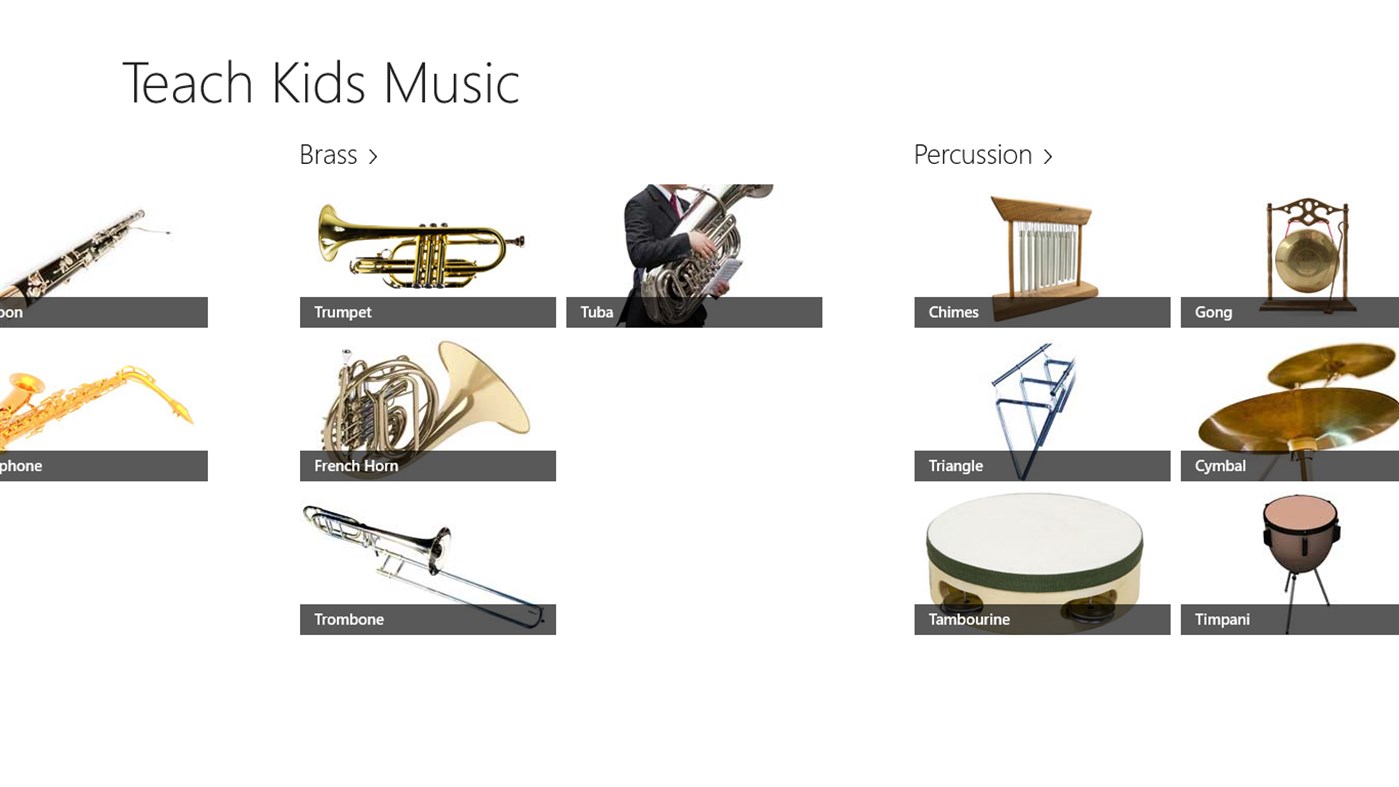 Teach Kids Music

oon

phone

Brass >

Trumpet

Tuba

French Horn

Trombone

Percussion >

Chimes

Gong

Triangle

Cymbal

Tambourine

Timpani